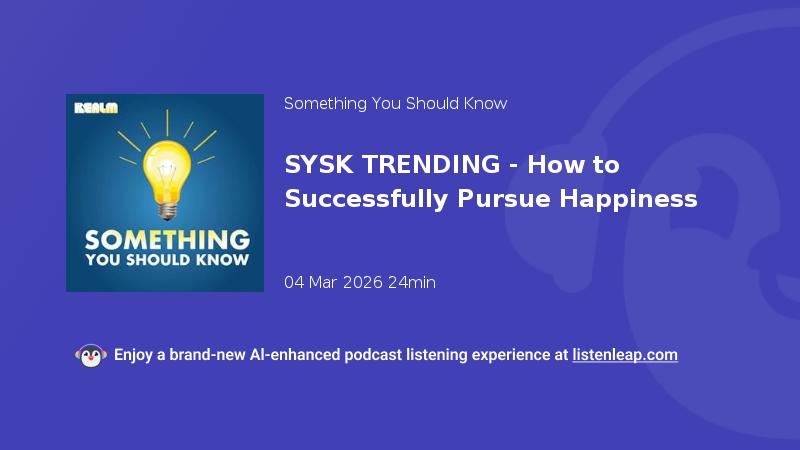 REALM

SOMETHING YOU SHOULD KNOW

Something You Should Know

SYSK TRENDING - How to Successfully Pursue Happiness

04 Mar 2026 24min

Enjoy a brand-new AI-enhanced podcast listening experience at listenleap.com